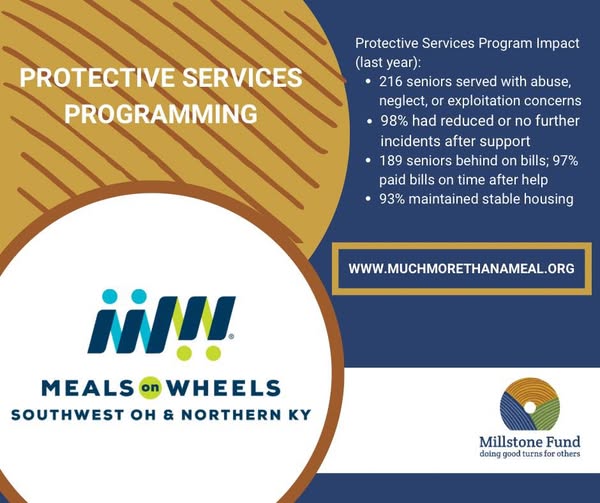 PROTECTIVE SERVICES PROGRAMMING

Protective Services Program Impact (last year):
• 216 seniors served with abuse, neglect, or exploitation concerns
• 98% had reduced or no further incidents after support
• 189 seniors behind on bills; 97% paid bills on time after help
• 93% maintained stable housing

WWW.MUCHMORETHANAMEAL.ORG

MEALS on WHEELS
SOUTHWEST OH & NORTHERN KY

Millstone Fund
doing good turns for others